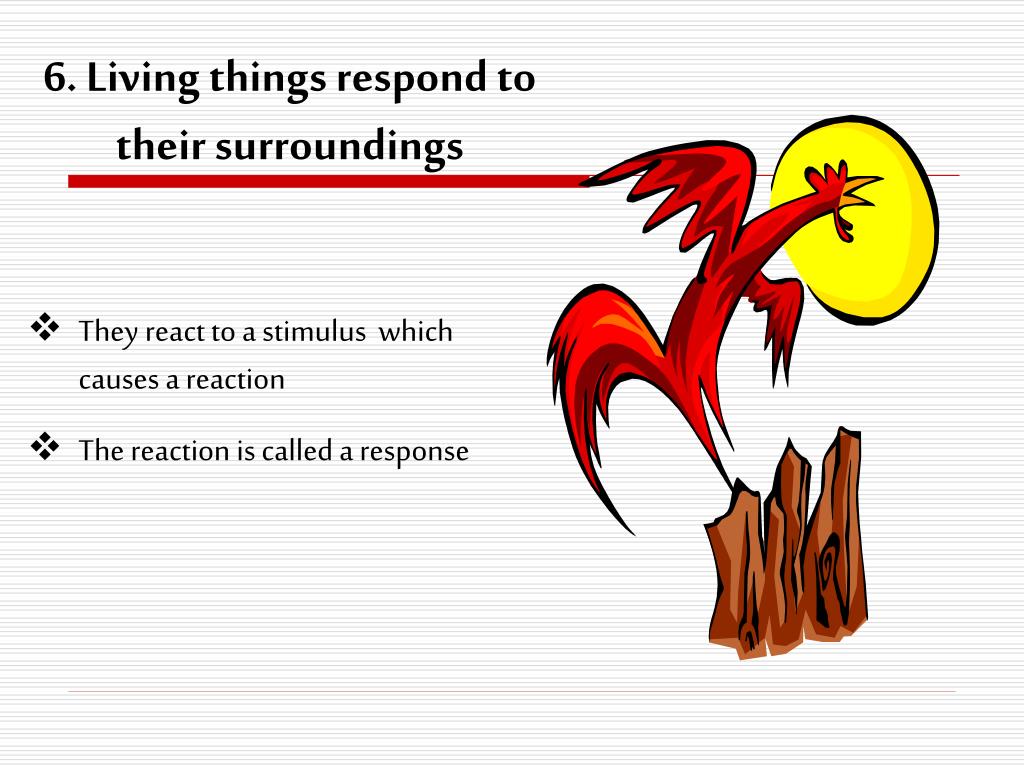 6. Living things respond to their surroundings

❖ They react to a stimulus which causes a reaction

❖ The reaction is called a response